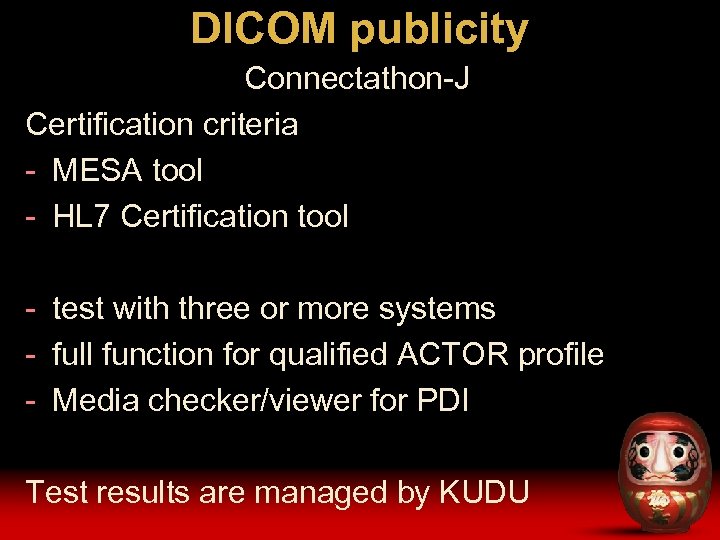 DICOM publicity

Connectathon-J

Certification criteria
- MESA tool
- HL7 Certification tool

- test with three or more systems
- full function for qualified ACTOR profile
- Media checker/viewer for PDI

Test results are managed by KUDU